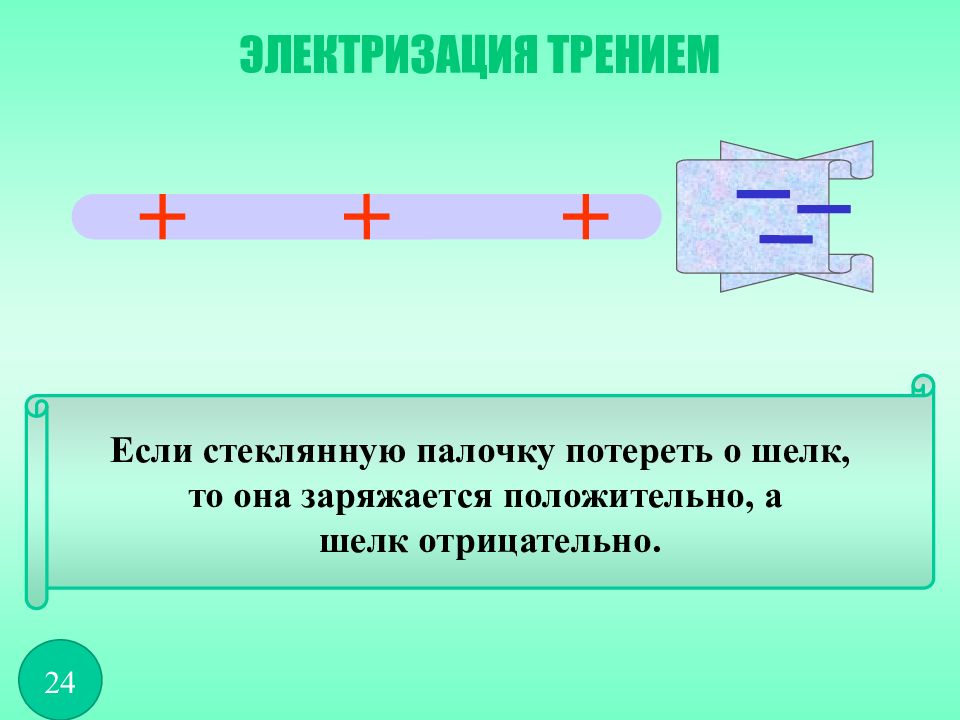 ЭЛЕКТРИЗАЦИЯ ТРЕНИЕМ

+ + +

− − −

Если стеклянную палочку потереть о шелк, то она заряжается положительно, а шелк отрицательно.

24